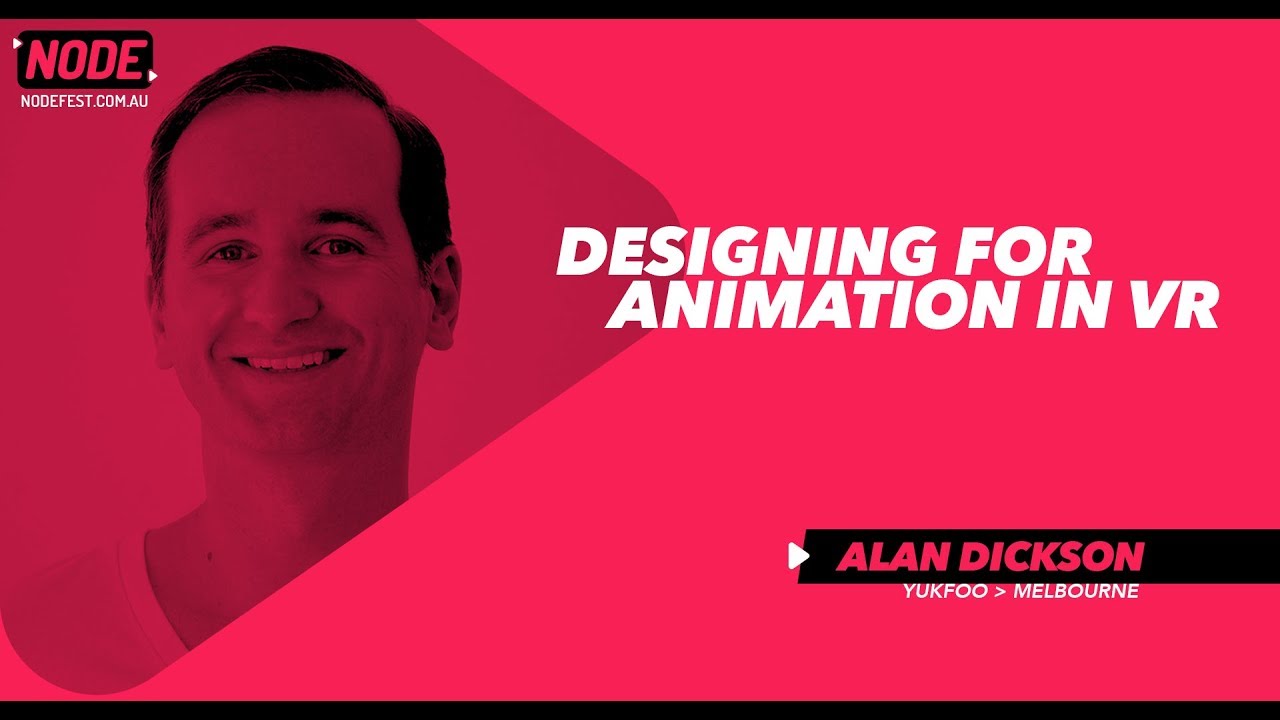 NODE
NODEFEST.COM.AU

DESIGNING FOR ANIMATION IN VR

ALAN DICKSON
YUKFOO > MELBOURNE